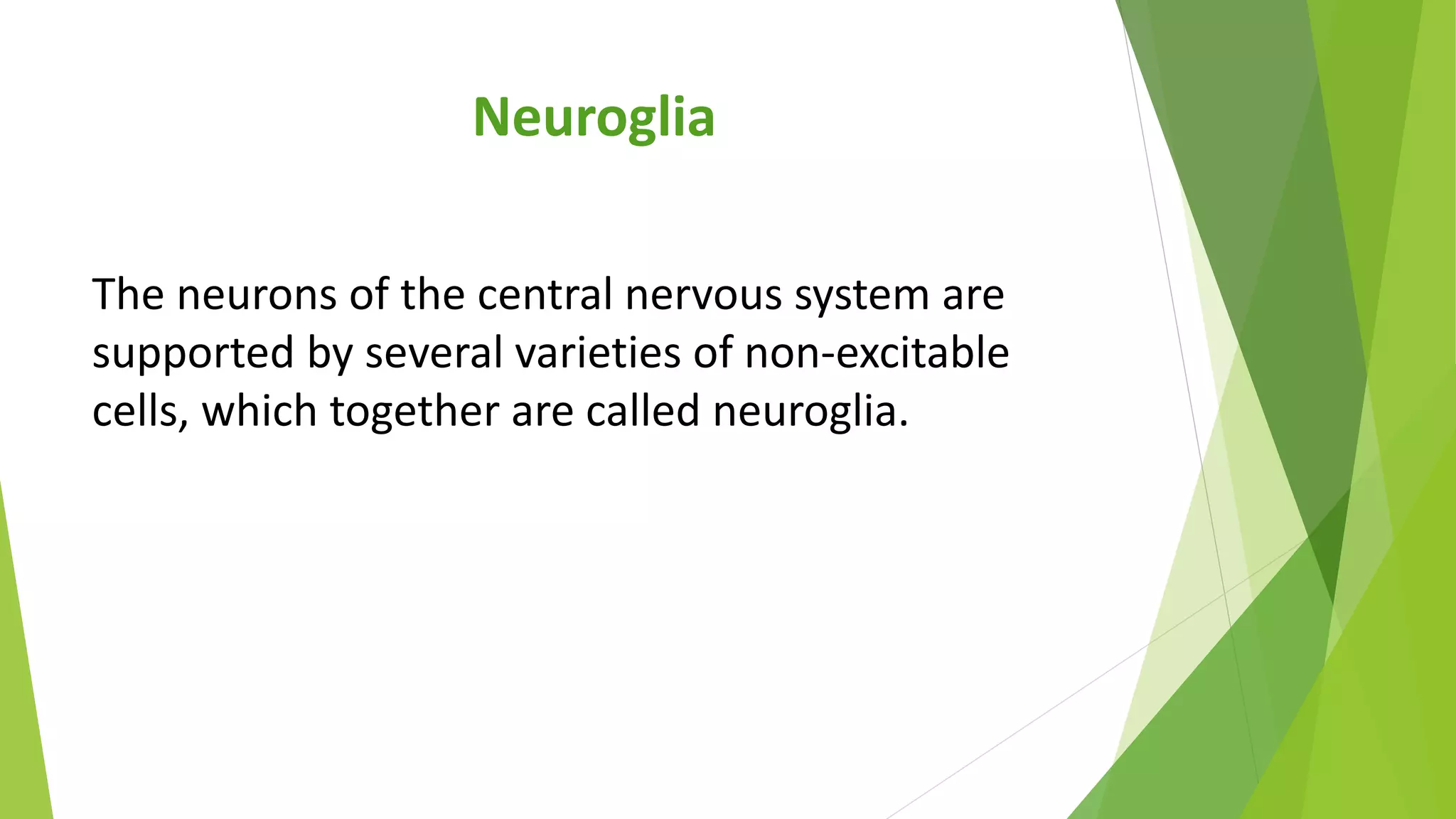 Neuroglia

The neurons of the central nervous system are supported by several varieties of non-excitable cells, which together are called neuroglia.